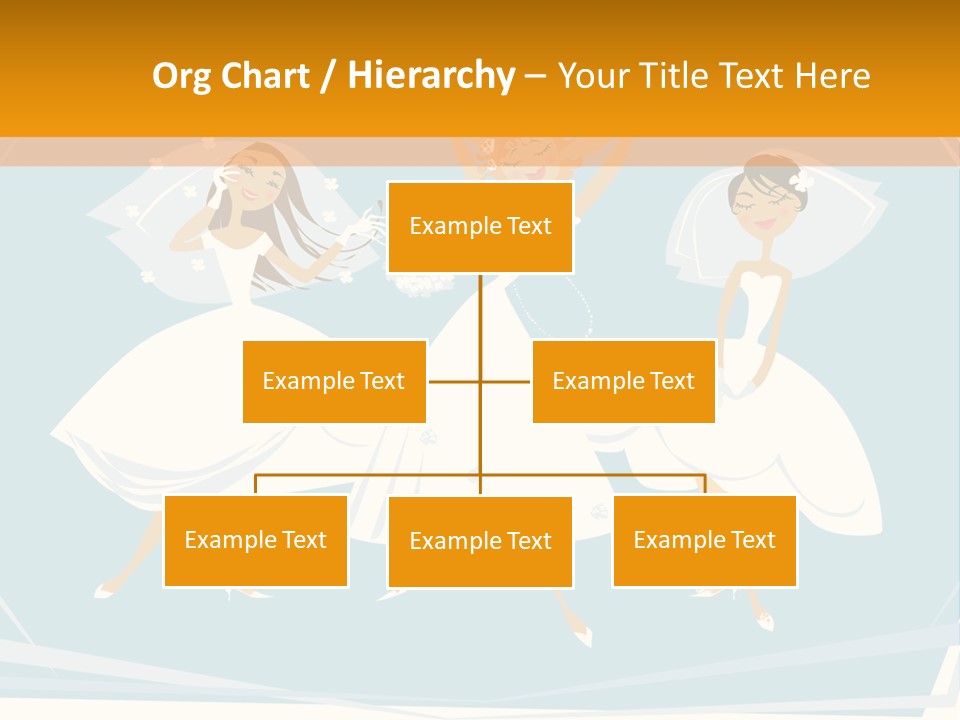 Org Chart / Hierarchy – Your Title Text Here

Example Text

Example Text

Example Text

Example Text

Example Text

Example Text